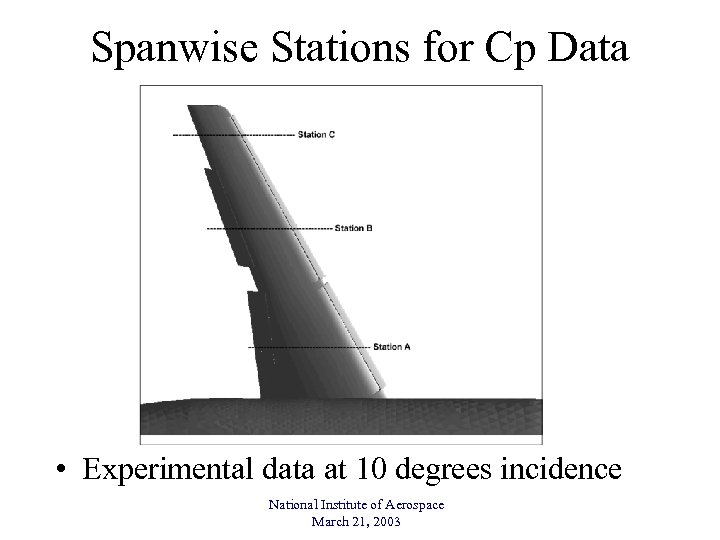 Spanwise Stations for Cp Data

Station C

Station B

Station A

• Experimental data at 10 degrees incidence

National Institute of Aerospace
March 21, 2003